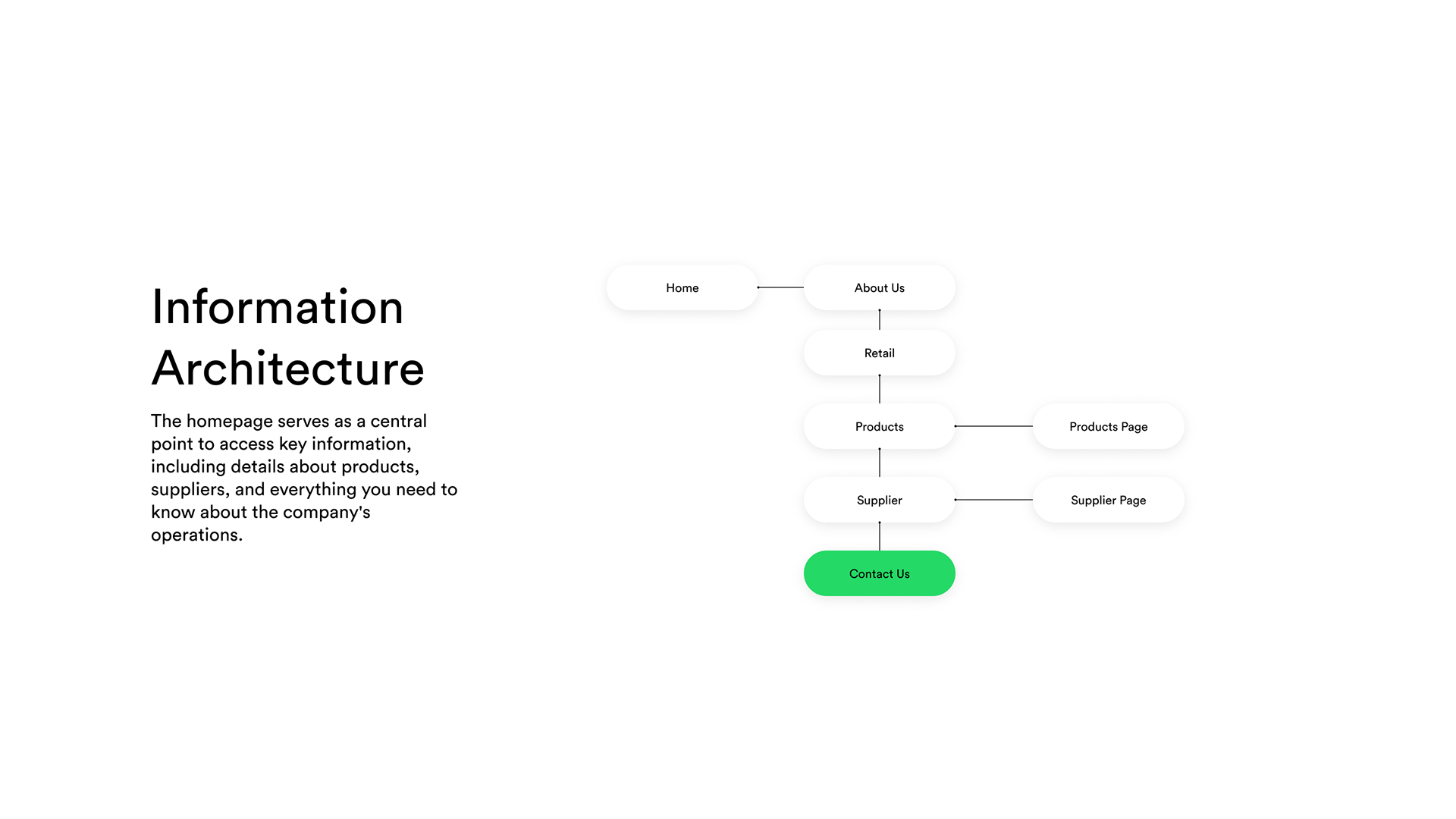 Information Architecture

The homepage serves as a central point to access key information, including details about products, suppliers, and everything you need to know about the company's operations.

Home

About Us

Retail

Products

Products Page

Supplier

Supplier Page

Contact Us